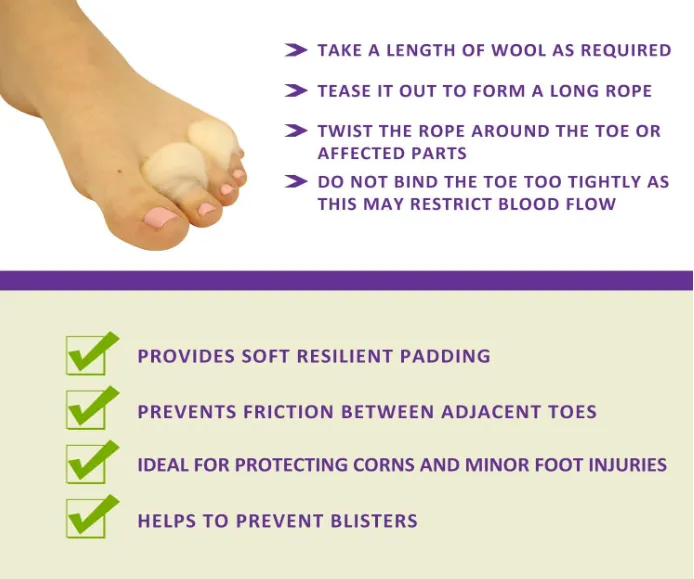 TAKE A LENGTH OF WOOL AS REQUIRED

TEASE IT OUT TO FORM A LONG ROPE

TWIST THE ROPE AROUND THE TOE OR AFFECTED PARTS

DO NOT BIND THE TOE TOO TIGHTLY AS THIS MAY RESTRICT BLOOD FLOW

PROVIDES SOFT RESILIENT PADDING

PREVENTS FRICTION BETWEEN ADJACENT TOES

IDEAL FOR PROTECTING CORNS AND MINOR FOOT INJURIES

HELPS TO PREVENT BLISTERS